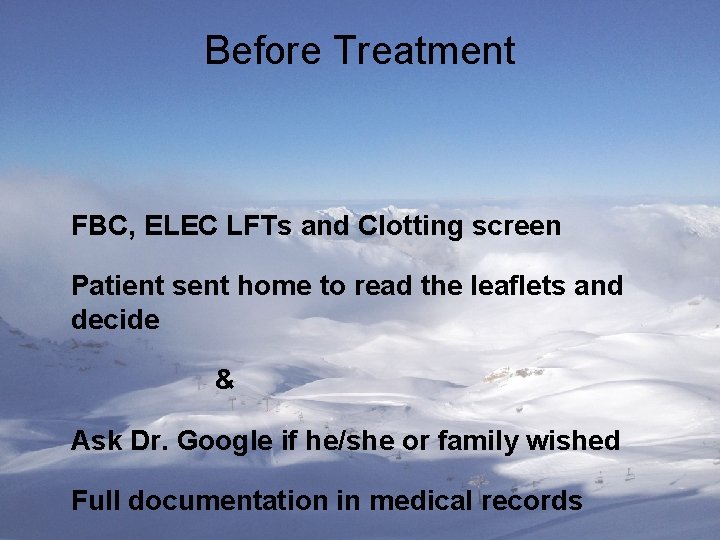 Before Treatment

FBC, ELEC LFTs and Clotting screen

Patient sent home to read the leaflets and decide

&

Ask Dr. Google if he/she or family wished

Full documentation in medical records